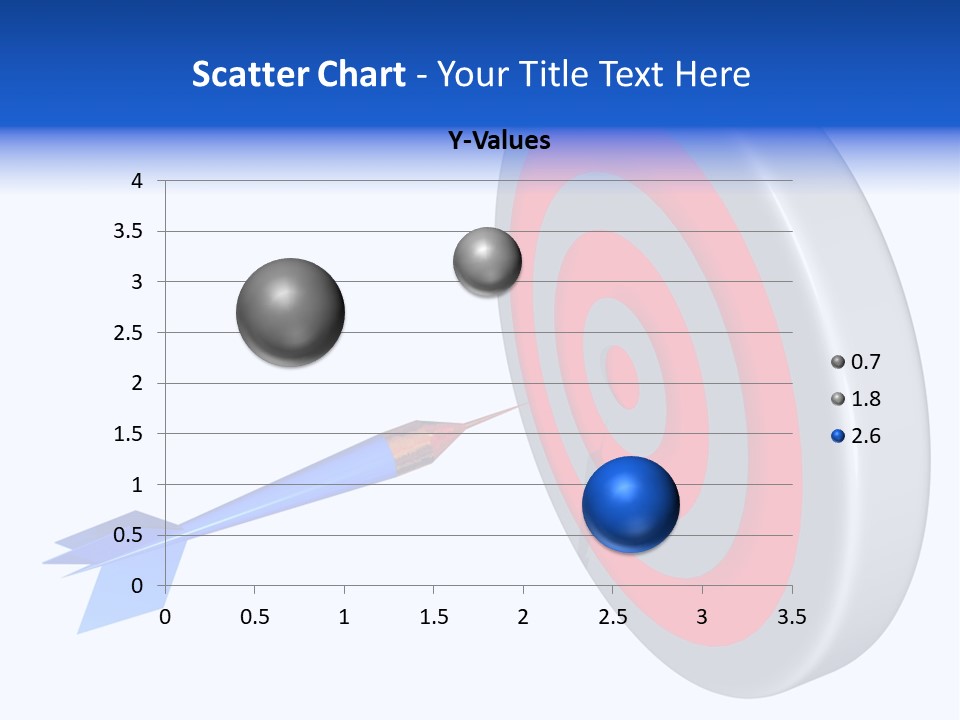 Scatter Chart - Your Title Text Here

Y-Values

4
3.5
3
2.5
2
1.5
1
0.5
0

0 0.5 1 1.5 2 2.5 3 3.5

0.7
1.8
2.6